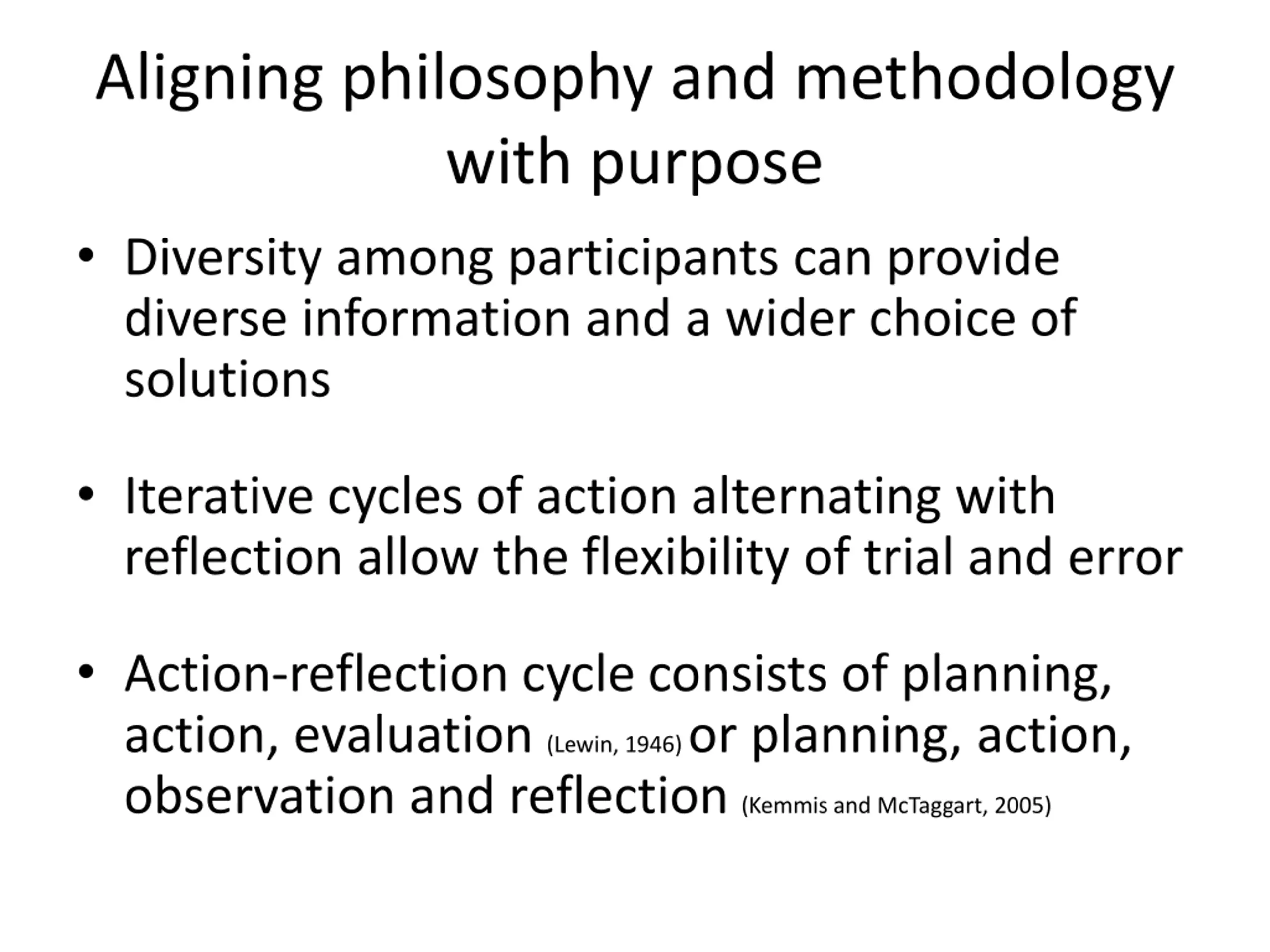 Aligning philosophy and methodology with purpose

• Diversity among participants can provide diverse information and a wider choice of solutions

• Iterative cycles of action alternating with reflection allow the flexibility of trial and error

• Action-reflection cycle consists of planning, action, evaluation (Lewin, 1946) or planning, action, observation and reflection (Kemmis and McTaggart, 2005)